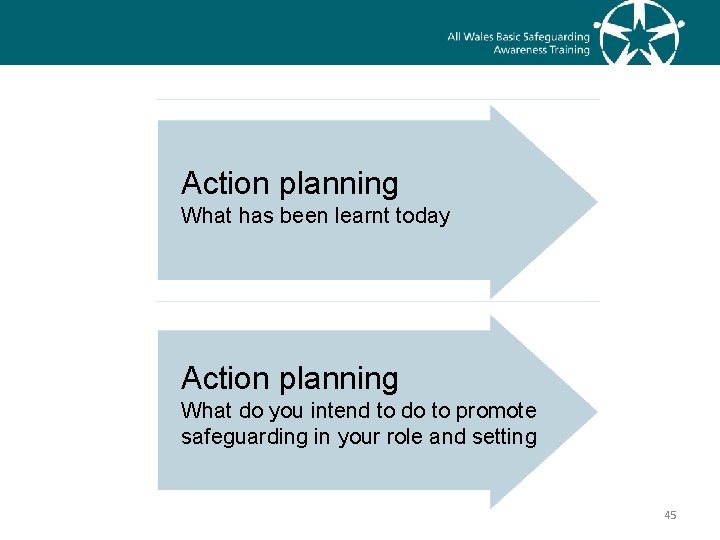 All Wales Basic Safeguarding Awareness Training

Action planning
What has been learnt today

Action planning
What do you intend to do to promote safeguarding in your role and setting

45